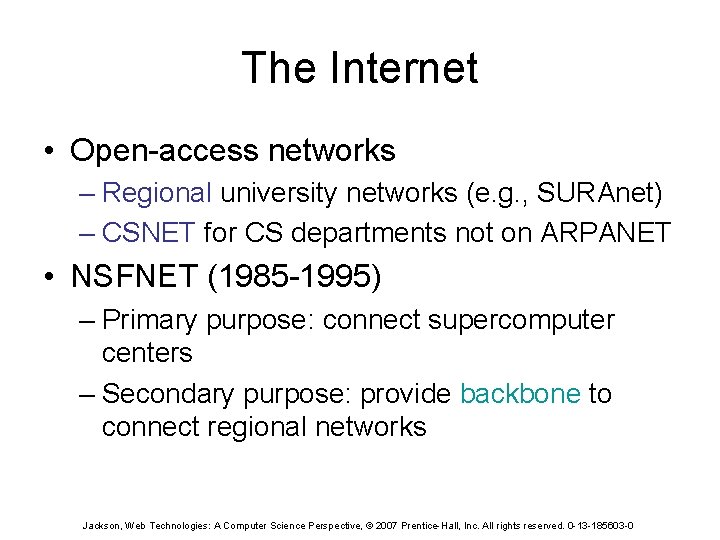 The Internet

• Open-access networks
– Regional university networks (e.g., SURAnet)
– CSNET for CS departments not on ARPANET

• NSFNET (1985-1995)
– Primary purpose: connect supercomputer centers
– Secondary purpose: provide backbone to connect regional networks

Jackson, Web Technologies: A Computer Science Perspective, © 2007 Prentice-Hall, Inc. All rights reserved. 0-13-185603-0